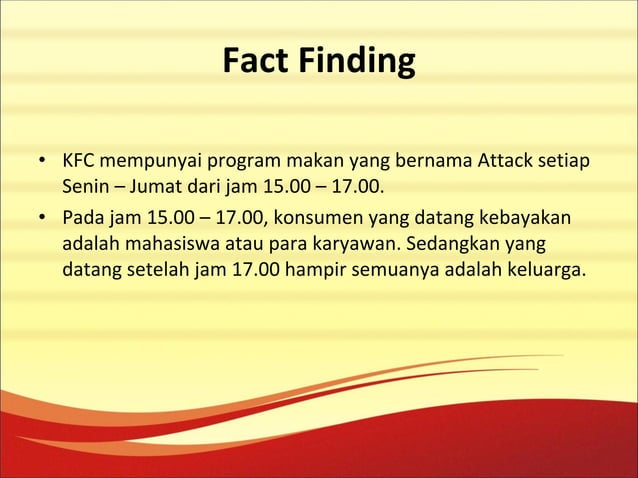 Fact Finding

• KFC mempunyai program makan yang bernama Attack setiap Senin – Jumat dari jam 15.00 – 17.00.

• Pada jam 15.00 – 17.00, konsumen yang datang kebayakan adalah mahasiswa atau para karyawan. Sedangkan yang datang setelah jam 17.00 hampir semuanya adalah keluarga.